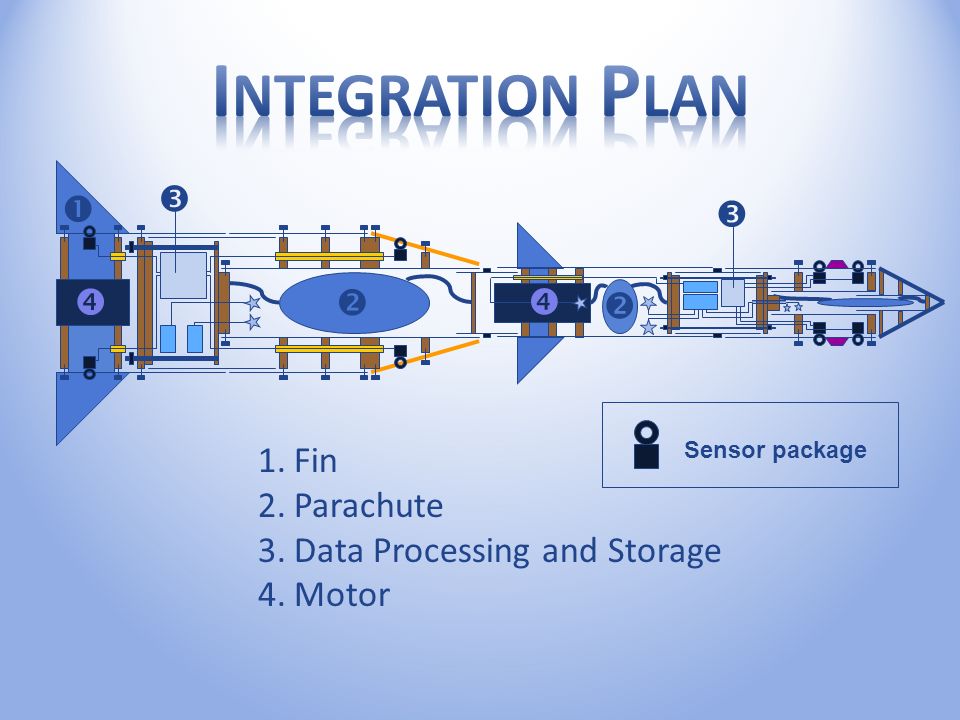 INTEGRATION PLAN

1

3

4

2

4

2

3

Sensor package

1. Fin
2. Parachute
3. Data Processing and Storage
4. Motor